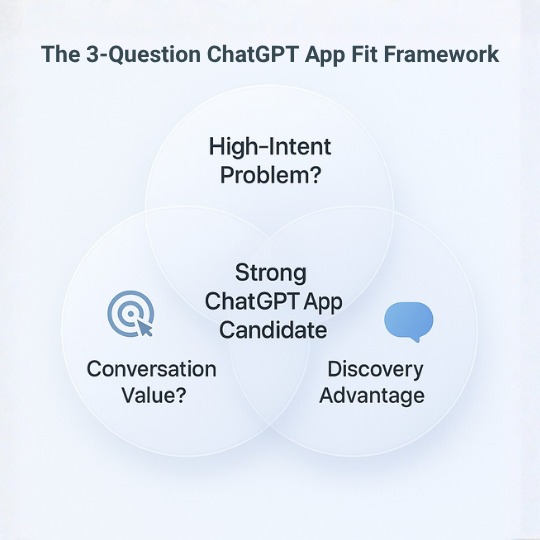 The 3-Question ChatGPT App Fit Framework

High-Intent Problem?

Strong ChatGPT App Candidate

Conversation Value?

Discovery Advantage